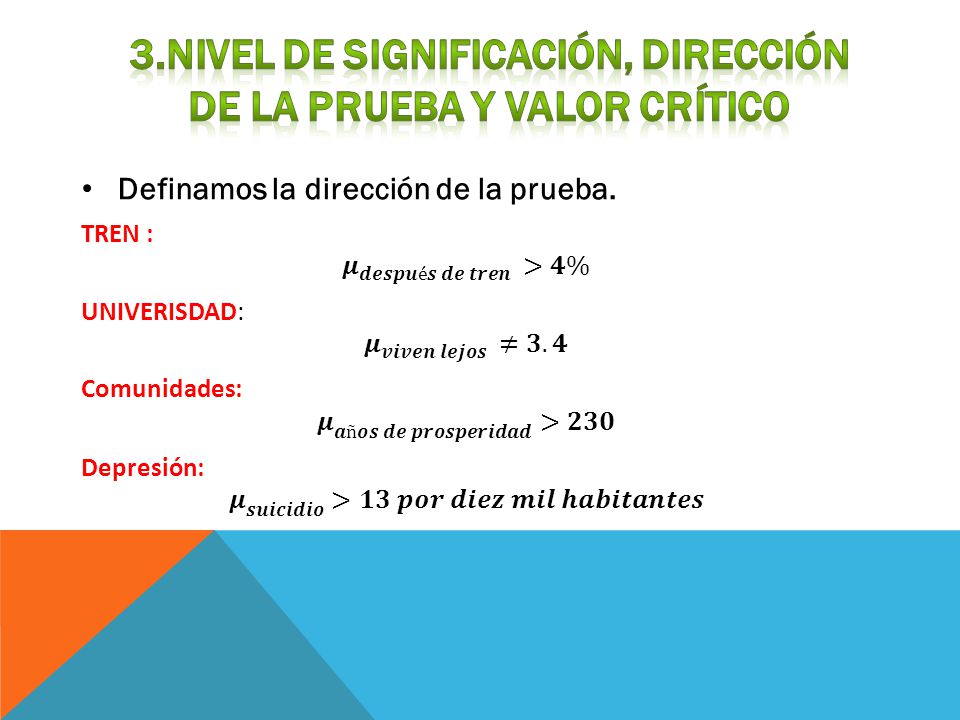 3.NIVEL DE SIGNIFICACIÓN, DIRECCIÓN DE LA PRUEBA Y VALOR CRÍTICO

• Definamos la dirección de la prueba.

TREN :

$\mu_{después\ de\ tren} > 4\%$

UNIVERISDAD:

$\mu_{viven\ lejos} \neq 3.4$

Comunidades:

$\mu_{años\ de\ prosperidad} > 230$

Depresión:

$\mu_{suicidio} > 13\ por\ diez\ mil\ habitantes$